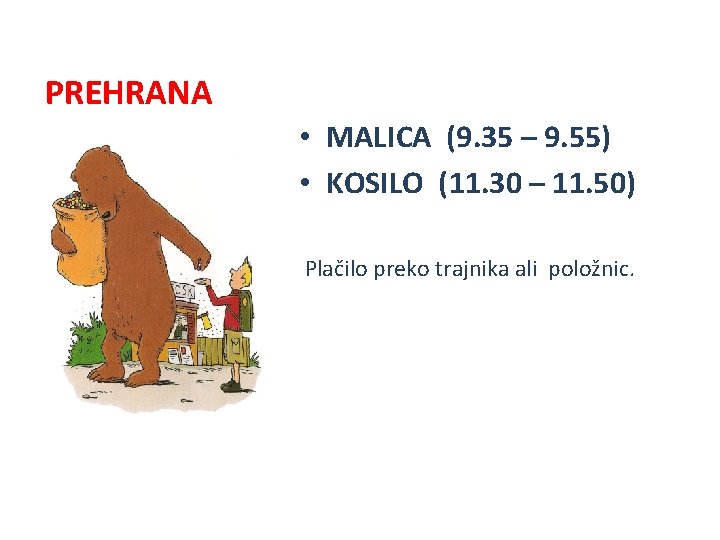 PREHRANA

• MALICA (9.35 – 9.55)
• KOSILO (11.30 – 11.50)

Plačilo preko trajnika ali položnic.